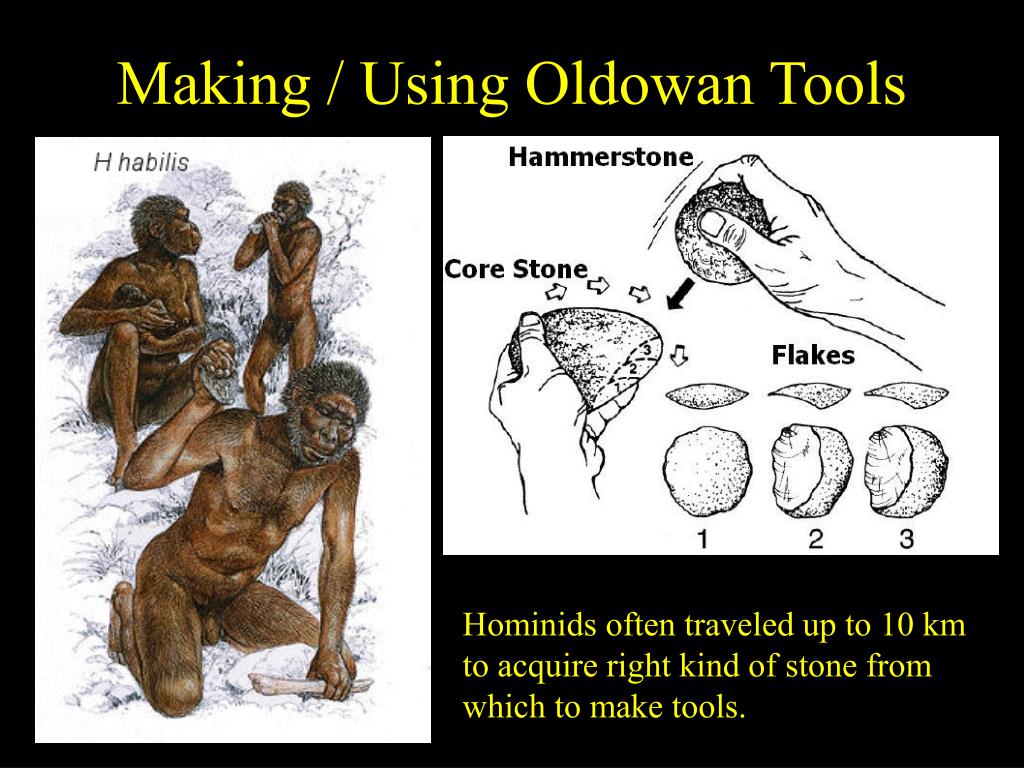 Making / Using Oldowan Tools

H habilis

Hammerstone

Core Stone

3
2
1

Flakes

1
2
3

Hominids often traveled up to 10 km to acquire right kind of stone from which to make tools.